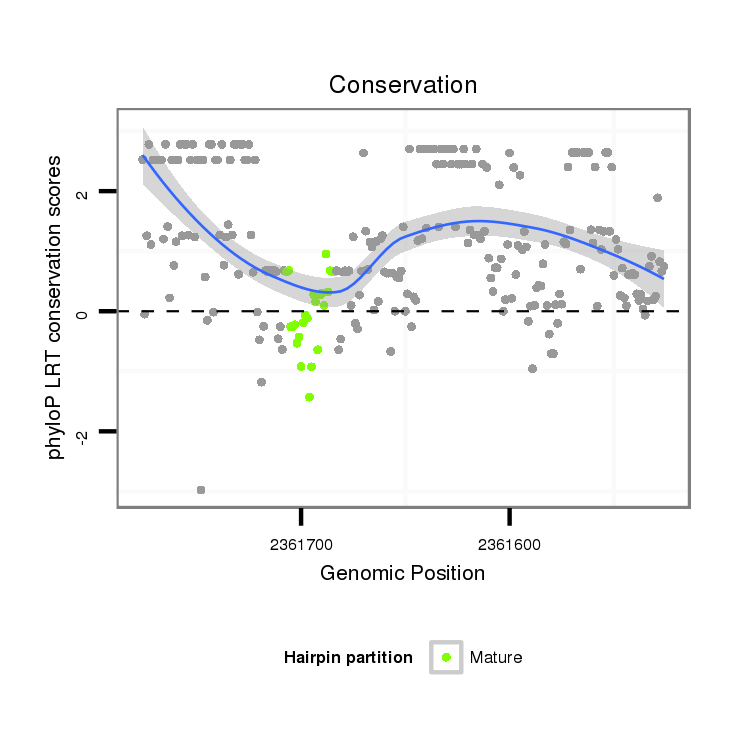 Conservation

phyloP LRT conservation scores

2
0
-2

2361700
2361600

Genomic Position

Hairpin partition
Mature